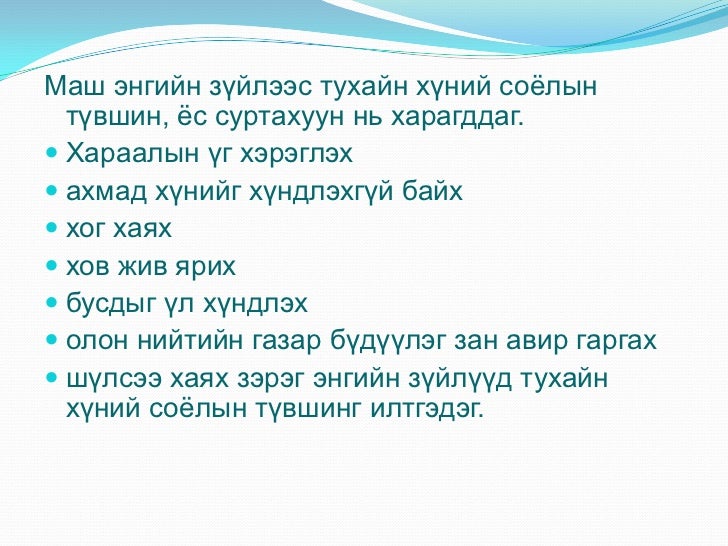 Маш энгийн зүйлээс тухайн хүний соёлын түвшин, ёс суртахуун нь харагддаг.

- Хараалын үг хэрэглэх
- ахмад хүнийг хүндлэхгүй байх
- хог хаях
- хов жив ярих
- бусдыг үл хүндлэх
- олон нийтийн газар бүдүүлэг зан авир гаргах
- шүлсээ хаях зэрэг энгийн зүйлүүд тухайн хүний соёлын түвшинг илтгэдэг.